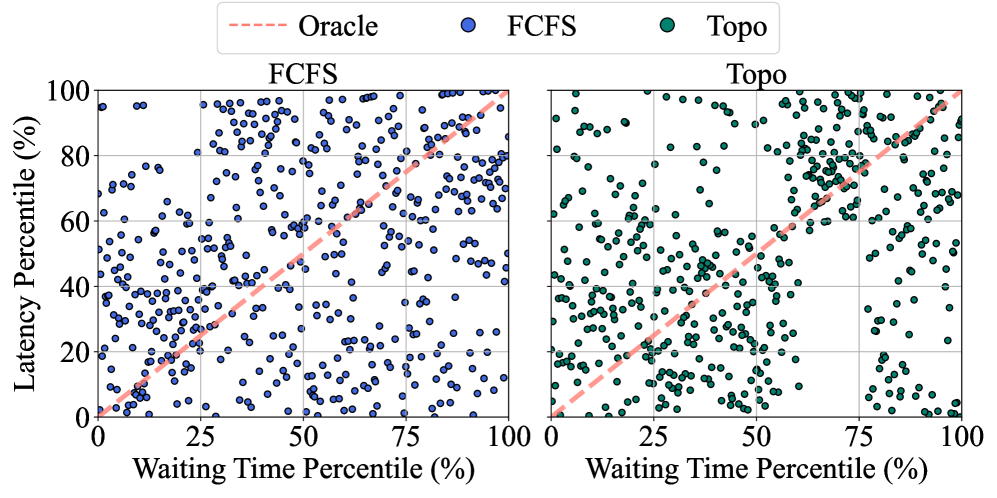 Oracle FCFS Topo

FCFS

Latency Percentile (%)

100
80
60
40
20
0

0 25 50 75 100
Waiting Time Percentile (%)

Topo

0 25 50 75 100
Waiting Time Percentile (%)